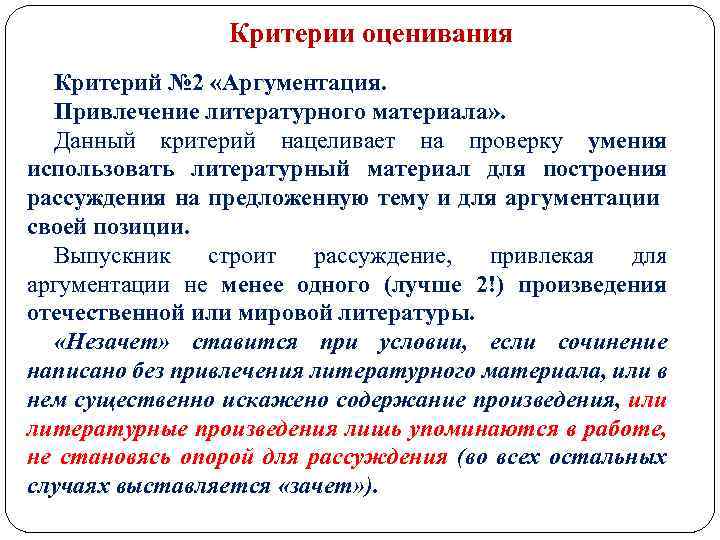 Критерии оценивания

Критерий №2 «Аргументация.
Привлечение литературного материала».

Данный критерий нацеливает на проверку умения использовать литературный материал для построения рассуждения на предложенную тему и для аргументации своей позиции.

Выпускник строит рассуждение, привлекая для аргументации не менее одного (лучше 2!) произведения отечественной или мировой литературы.

«Незачет» ставится при условии, если сочинение написано без привлечения литературного материала, или в нем существенно искажено содержание произведения, или литературные произведения лишь упоминаются в работе, не становясь опорой для рассуждения (во всех остальных случаях выставляется «зачет»).